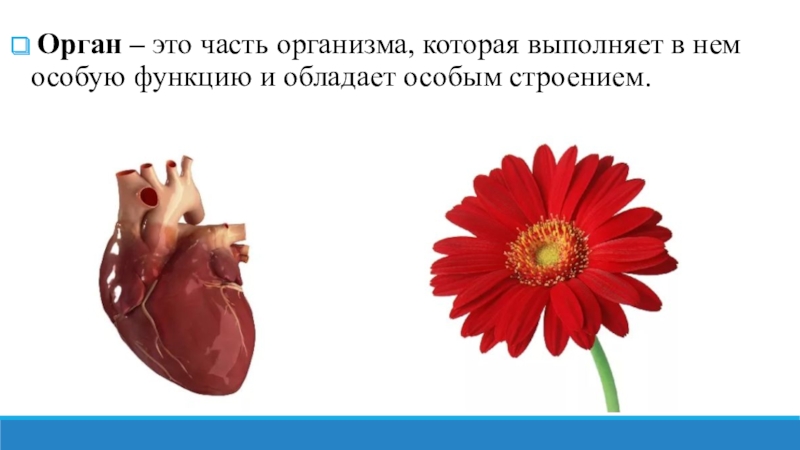 Орган – это часть организма, которая выполняет в нем особую функцию и обладает особым строением.